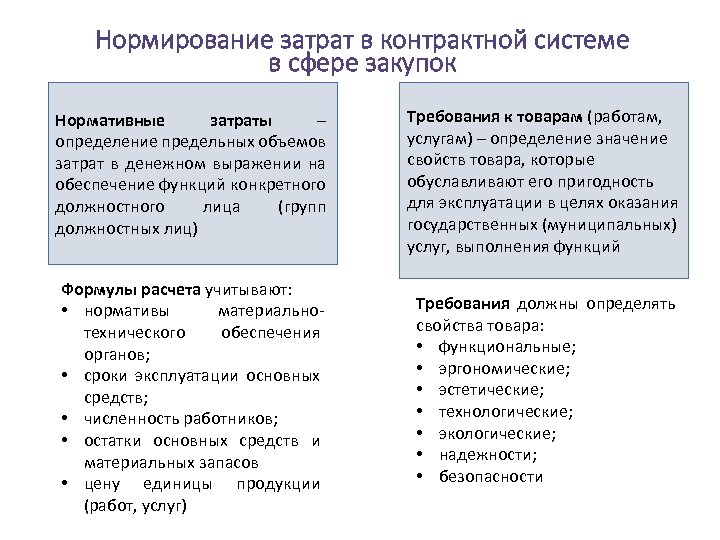 Нормирование затрат в контрактной системе в сфере закупок

Нормативные затраты – определение предельных объемов затрат в денежном выражении на обеспечение функций конкретного должностного лица (групп должностных лиц)

Формулы расчета учитывают:
• нормативы материально-технического обеспечения органов;
• сроки эксплуатации основных средств;
• численность работников;
• остатки основных средств и материальных запасов
• цену единицы продукции (работ, услуг)

Требования к товарам (работам, услугам) – определение значение свойств товара, которые обуславливают его пригодность для эксплуатации в целях оказания государственных (муниципальных) услуг, выполнения функций

Требования должны определять свойства товара:
• функциональные;
• эргономические;
• эстетические;
• технологические;
• экологические;
• надежности;
• безопасности